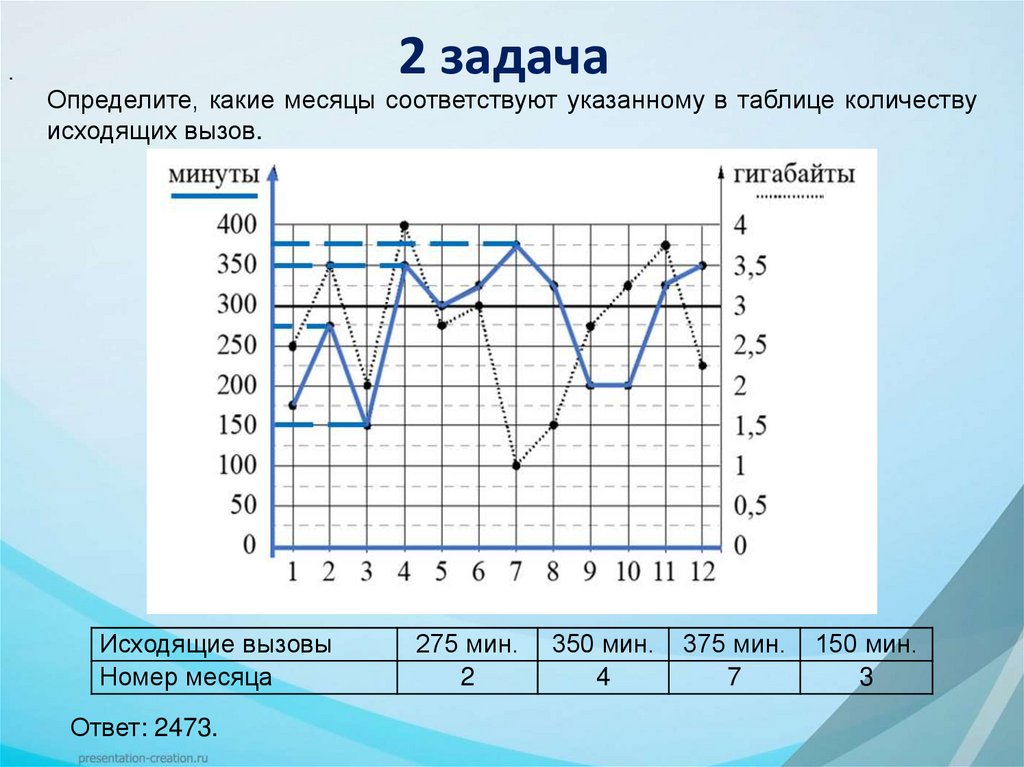 2 задача

.

Определите, какие месяцы соответствуют указанному в таблице количеству исходящих вызов.

минуты

гигабайты

400
350
300
250
200
150
100
50
0

4
3,5
3
2,5
2
1,5
1
0,5
0

1 2 3 4 5 6 7 8 9 10 11 12

| Исходящие вызовы | 275 мин. | 350 мин. | 375 мин. | 150 мин. |
|---|---|---|---|---|
| Номер месяца | 2 | 4 | 7 | 3 |

Ответ: 2473.

presentation-creation.ru